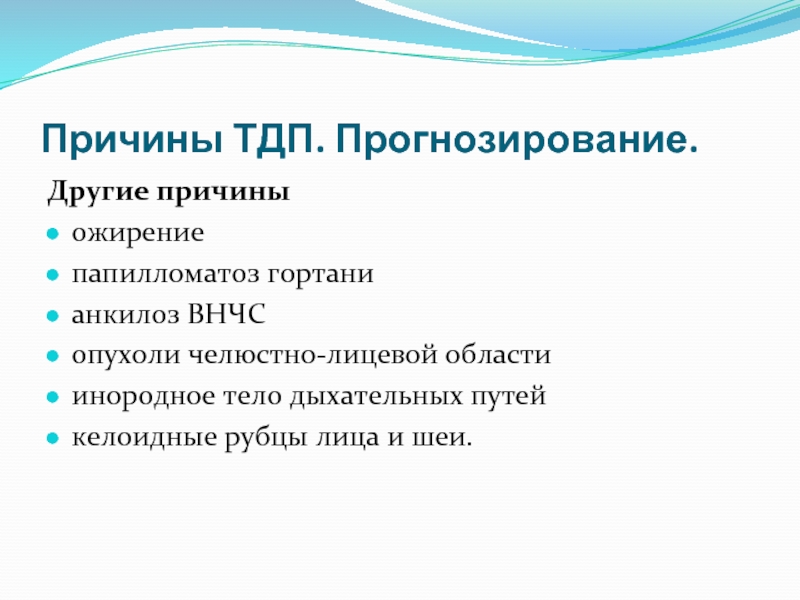 Причины ТДП. Прогнозирование.

Другие причины

- ожирение
- папилломатоз гортани
- анкилоз ВНЧС
- опухоли челюстно-лицевой области
- инородное тело дыхательных путей
- келоидные рубцы лица и шеи.